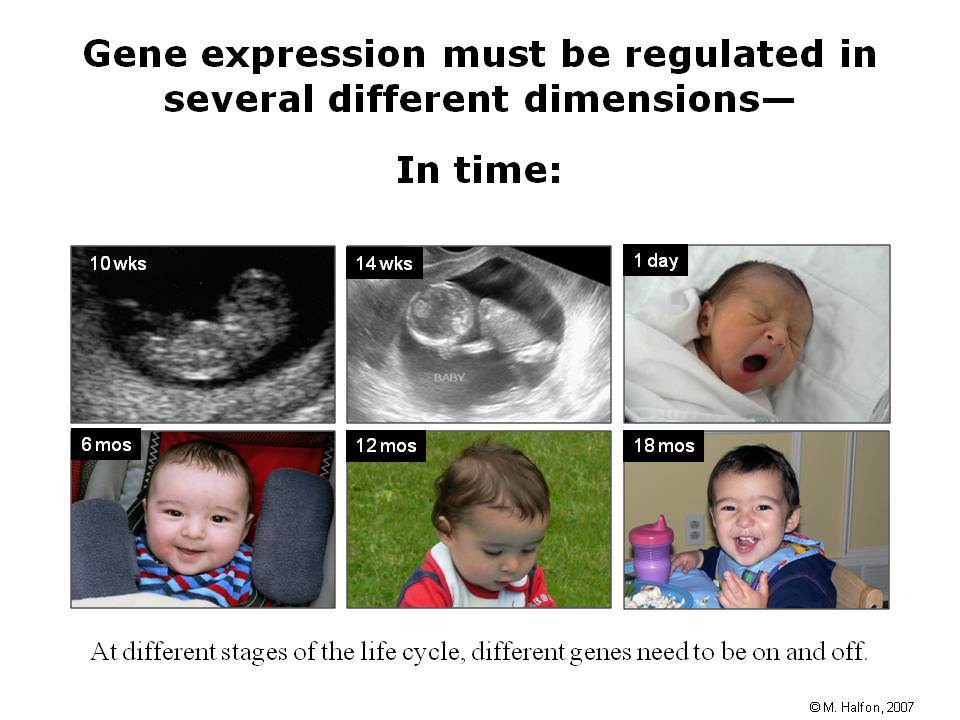 Gene expression must be regulated in several different dimensions—

In time:

10 wks

14 wks

BABY

1 day

6 mos

12 mos

18 mos

At different stages of the life cycle, different genes need to be on and off.

©M. Halfon, 2007